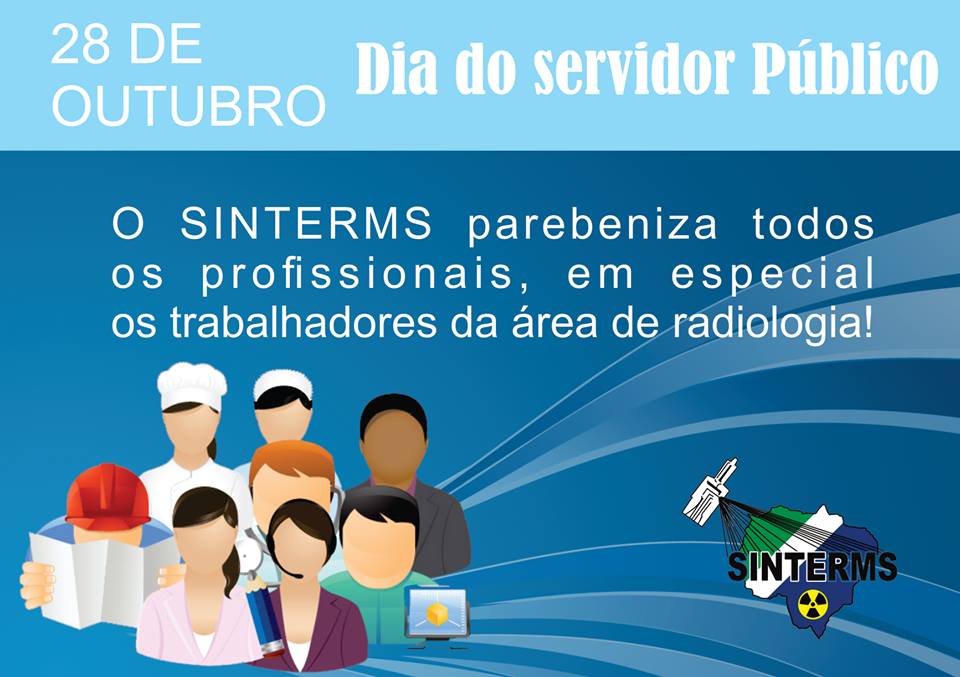 28 DE OUTUBRO

Dia do servidor Público

O SINTERMS parebeniza todos os profissionais, em especial os trabalhadores da área de radiologia!

SINTERMS